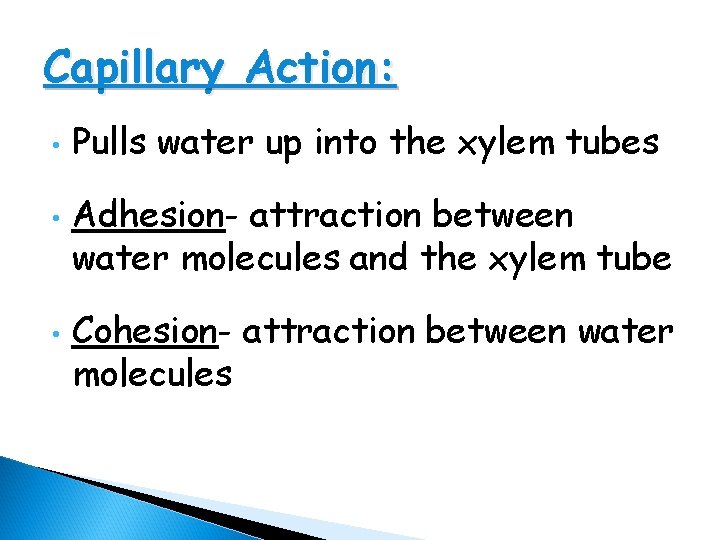 Capillary Action:

• Pulls water up into the xylem tubes

• Adhesion- attraction between water molecules and the xylem tube

• Cohesion- attraction between water molecules